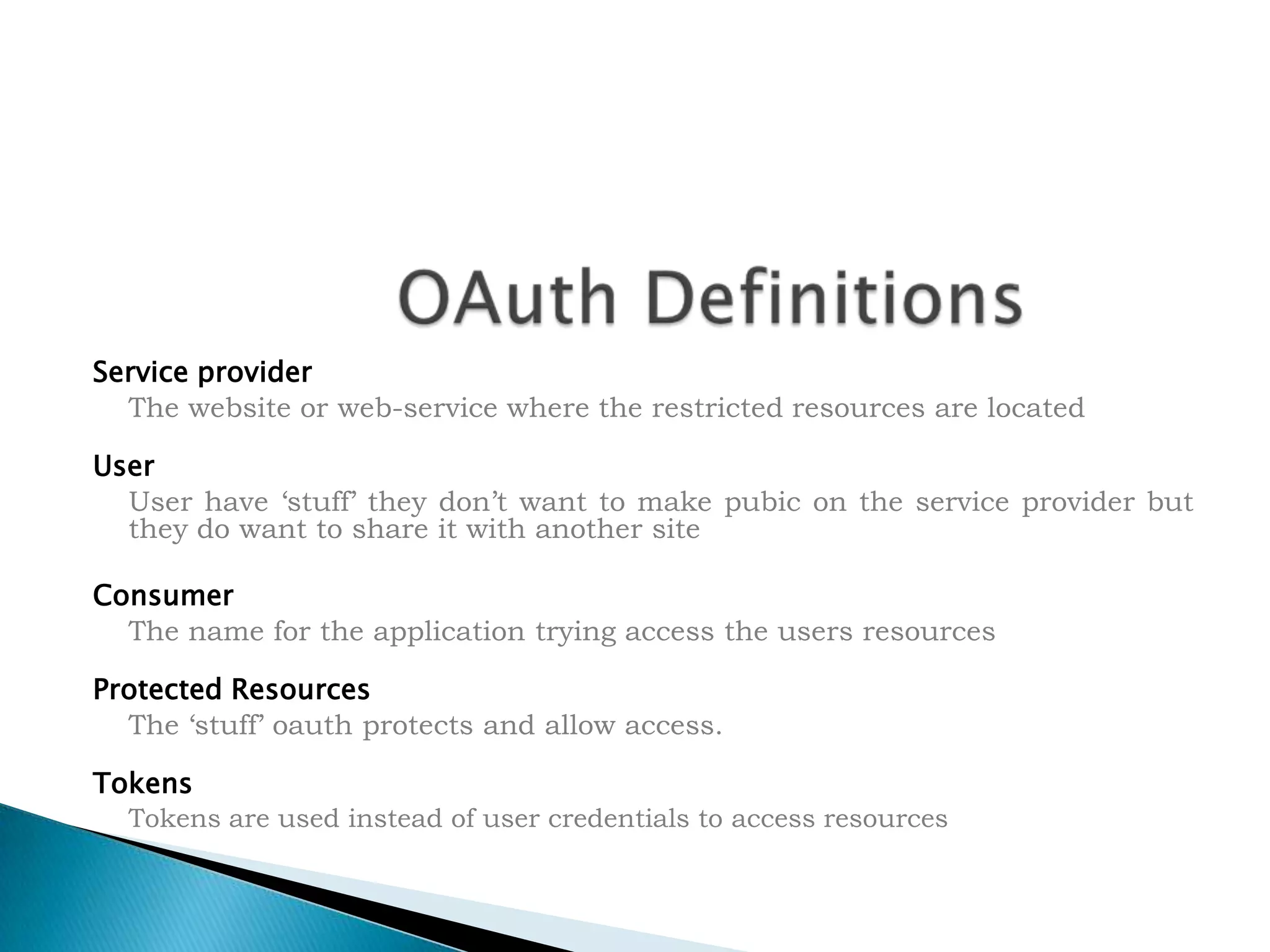 OAuth Definitions

Service provider

The website or web-service where the restricted resources are located

User

User have ‘stuff’ they don’t want to make pubic on the service provider but they do want to share it with another site

Consumer

The name for the application trying access the users resources

Protected Resources

The ‘stuff’ oauth protects and allow access.

Tokens

Tokens are used instead of user credentials to access resources